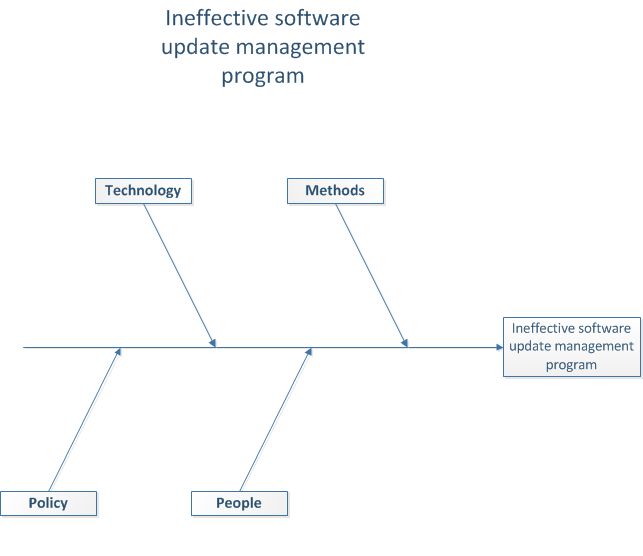 Ineffective software update management program

Technology

Methods

Ineffective software update management program

Policy

People